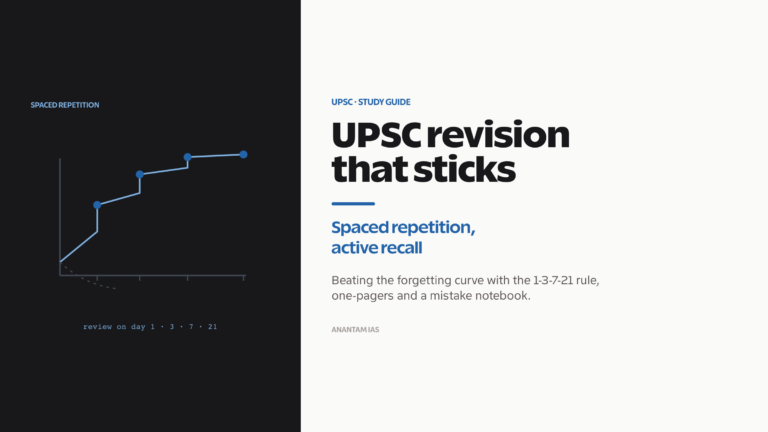 SPACED REPETITION

review on day 1 · 3 · 7 · 21

UPSC · STUDY GUIDE

UPSC revision that sticks

Spaced repetition, active recall

Beating the forgetting curve with the 1-3-7-21 rule, one-pagers and a mistake notebook.

ANANTAM IAS